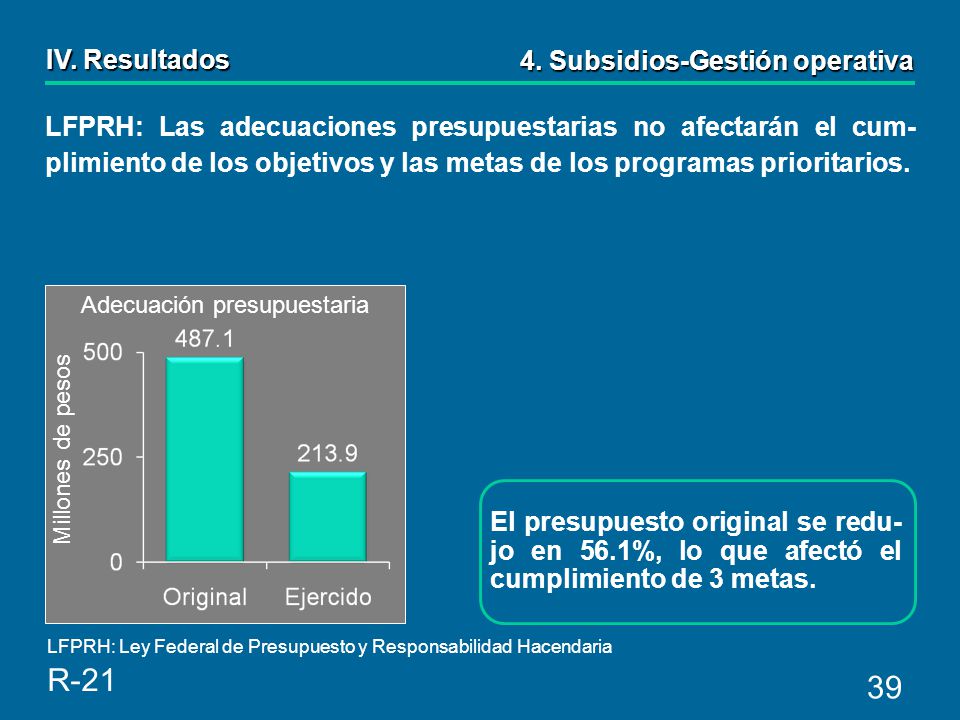 IV. Resultados

4. Subsidios-Gestión operativa

LFPRH: Las adecuaciones presupuestarias no afectarán el cumplimiento de los objetivos y las metas de los programas prioritarios.

Adecuación presupuestaria

Millones de pesos

500
250
0

487.1

213.9

Original
Ejercido

El presupuesto original se redujo en 56.1%, lo que afectó el cumplimiento de 3 metas.

LFPRH: Ley Federal de Presupuesto y Responsabilidad Hacendaria

R-21

39